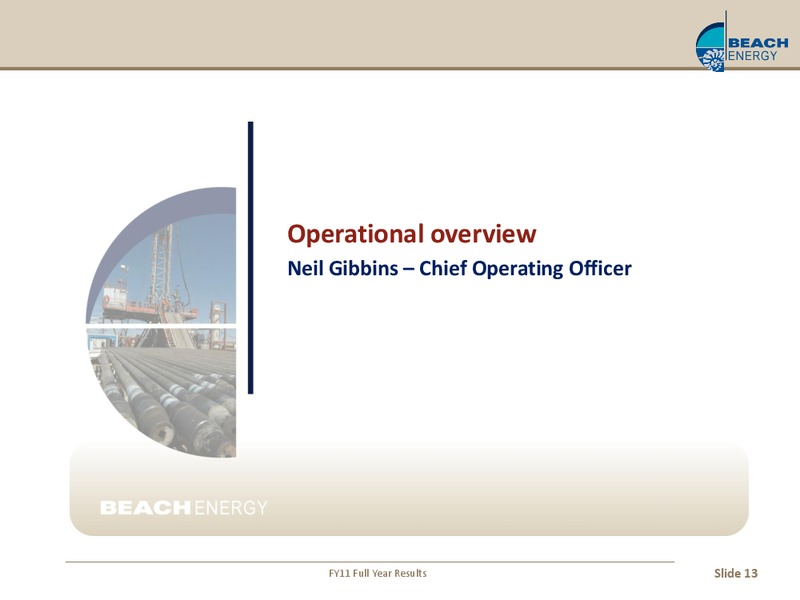 BEACH ENERGY

Operational overview

Neil Gibbins – Chief Operating Officer

BEACH ENERGY

FY11 Full Year Results

Slide 13